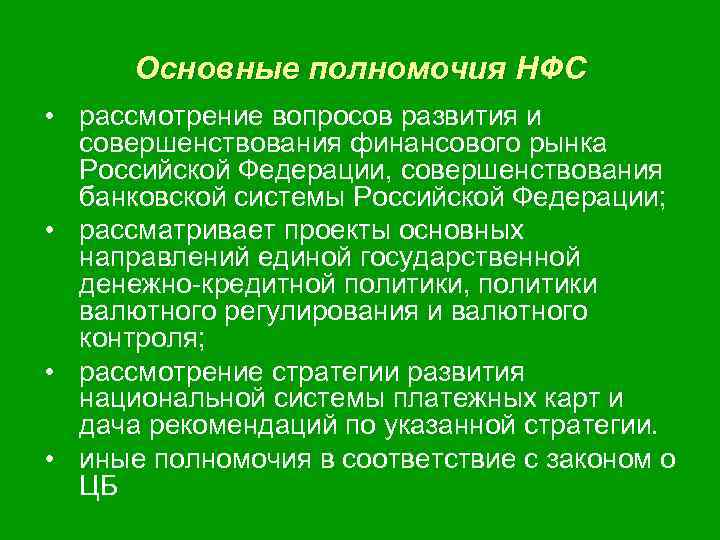 Основные полномочия НФС

• рассмотрение вопросов развития и совершенствования финансового рынка Российской Федерации, совершенствования банковской системы Российской Федерации;
• рассматривает проекты основных направлений единой государственной денежно-кредитной политики, политики валютного регулирования и валютного контроля;
• рассмотрение стратегии развития национальной системы платежных карт и дача рекомендаций по указанной стратегии.
• иные полномочия в соответствие с законом о ЦБ